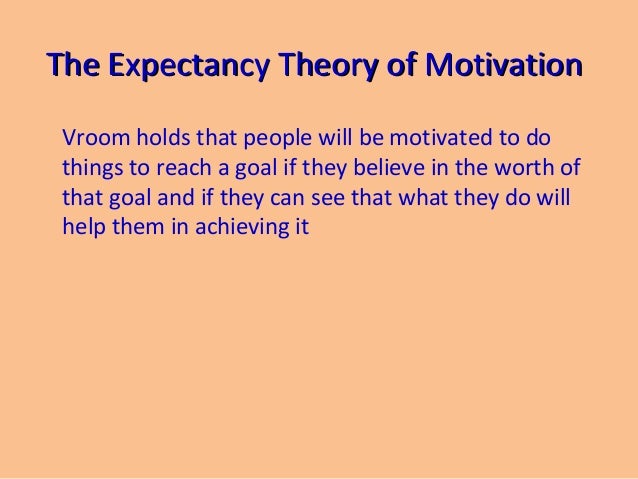 The Expectancy Theory of Motivation

Vroom holds that people will be motivated to do things to reach a goal if they believe in the worth of that goal and if they can see that what they do will help them in achieving it